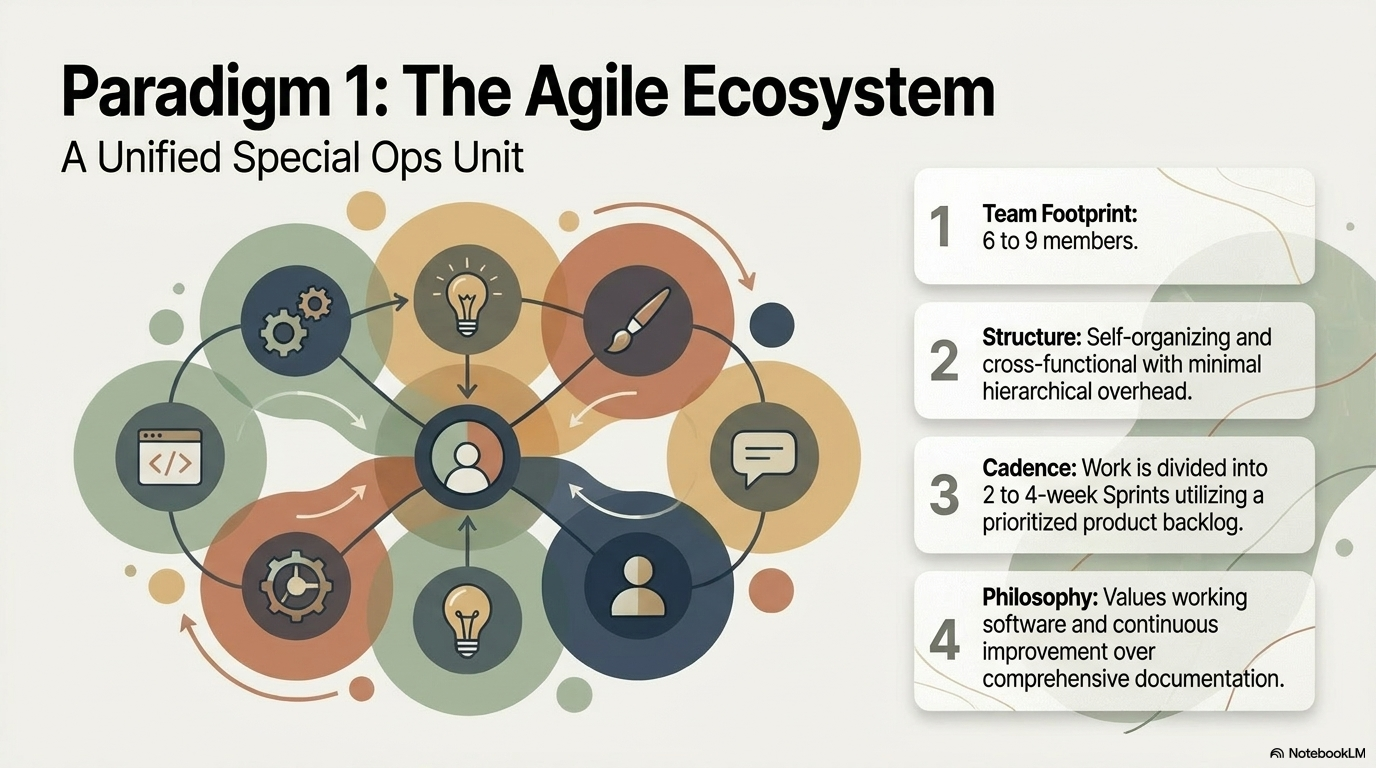 Paradigm 1: The Agile Ecosystem

A Unified Special Ops Unit

</>

1 Team Footprint: 6 to 9 members.

2 Structure: Self-organizing and cross-functional with minimal hierarchical overhead.

3 Cadence: Work is divided into 2 to 4-week Sprints utilizing a prioritized product backlog.

4 Philosophy: Values working software and continuous improvement over comprehensive documentation.

NotebookLM